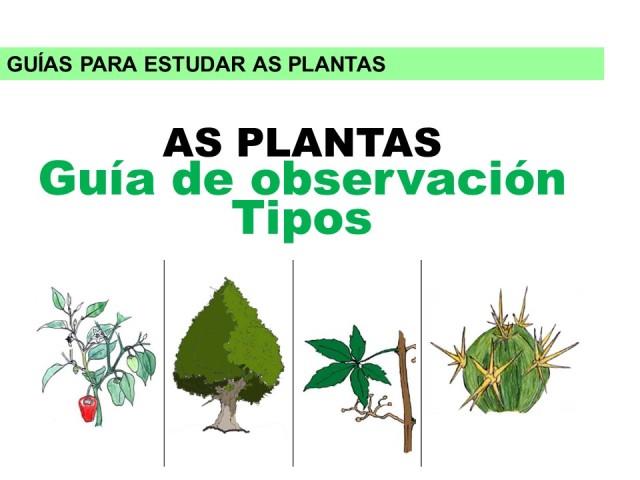 GUÍAS PARA ESTUDAR AS PLANTAS

AS PLANTAS
Guía de observación
Tipos